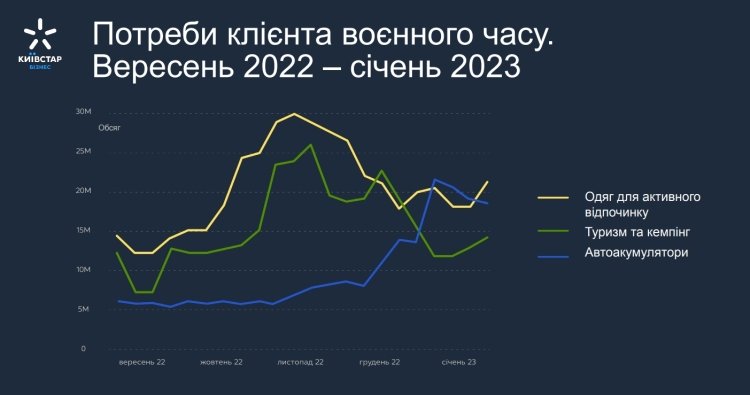 КИЇВСТАР БІЗНЕС

Потреби клієнта воєнного часу. Вересень 2022 – січень 2023

30M
Обсяг
25M
20M
15M
10M
5M
0

вересень 22
жовтень 22
листопад 22
грудень 22
січень 23

Одяг для активного відпочинку
Туризм та кемпінг
Автоакумулятори